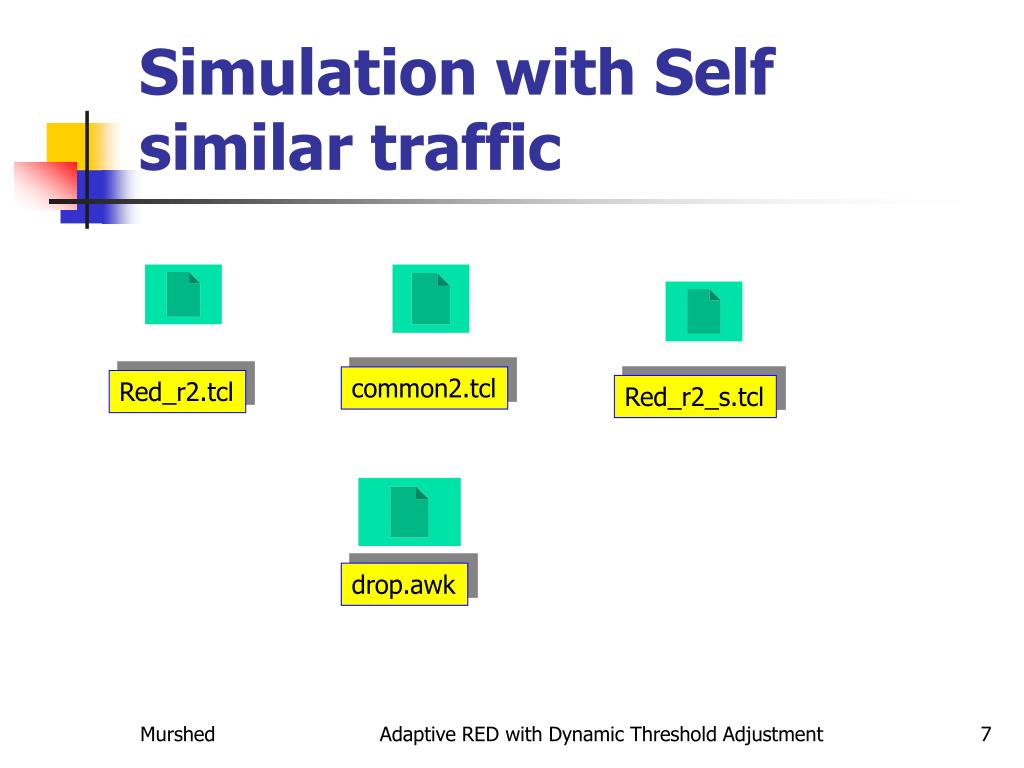 Simulation with Self similar traffic

Red_r2.tcl

common2.tcl

Red_r2_s.tcl

drop.awk

Murshed

Adaptive RED with Dynamic Threshold Adjustment

7